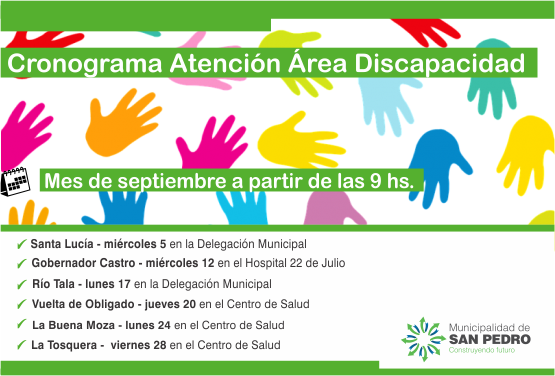 Cronograma Atención Área Discapacidad

Mes de septiembre a partir de las 9 hs.

✓ Santa Lucía - miércoles 5 en la Delegación Municipal
✓ Gobernador Castro - miércoles 12 en el Hospital 22 de Julio
✓ Río Tala - lunes 17 en la Delegación Municipal
✓ Vuelta de Obligado - jueves 20 en el Centro de Salud
✓ La Buena Moza - lunes 24 en el Centro de Salud
✓ La Tosquera - viernes 28 en el Centro de Salud

Municipalidad de
SAN PEDRO
Construyendo futuro